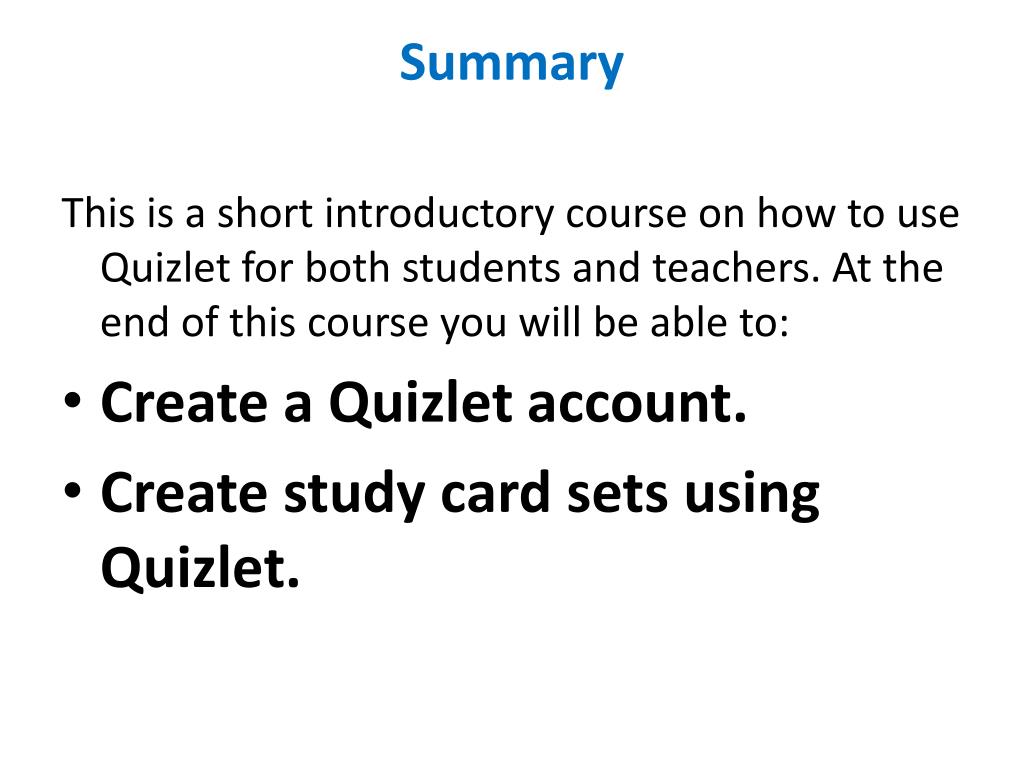 Summary

This is a short introductory course on how to use Quizlet for both students and teachers. At the end of this course you will be able to:

• Create a Quizlet account.
• Create study card sets using Quizlet.